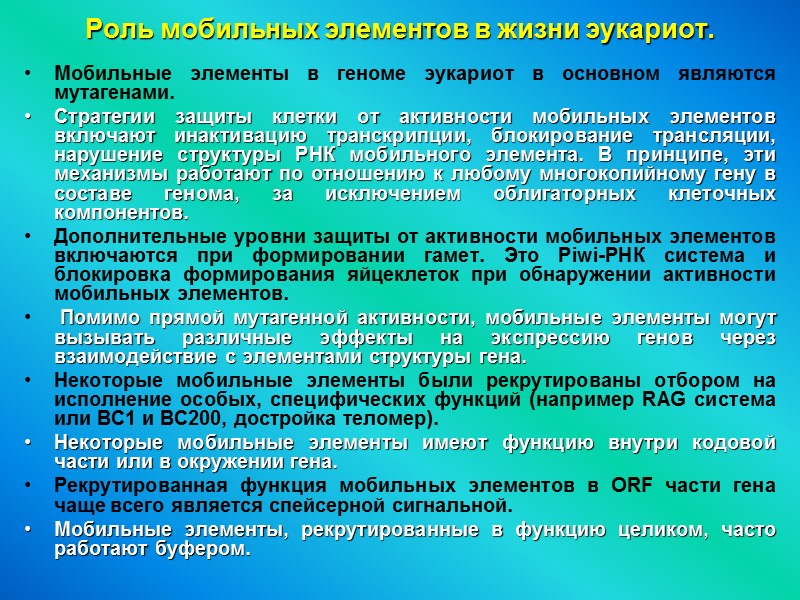 Роль мобильных элементов в жизни эукариот.

• Мобильные элементы в геноме эукариот в основном являются мутагенами.

• Стратегии защиты клетки от активности мобильных элементов включают инактивацию транскрипции, блокирование трансляции, нарушение структуры РНК мобильного элемента. В принципе, эти механизмы работают по отношению к любому многокопийному гену в составе генома, за исключением облигаторных клеточных компонентов.

• Дополнительные уровни защиты от активности мобильных элементов включаются при формировании гамет. Это Piwi-РНК система и блокировка формирования яйцеклеток при обнаружении активности мобильных элементов.

• Помимо прямой мутагенной активности, мобильные элементы могут вызывать различные эффекты на экспрессию генов через взаимодействие с элементами структуры гена.

• Некоторые мобильные элементы были рекрутированы отбором на исполнение особых, специфических функций (например RAG система или BC1 и BC200, достройка теломер).

• Некоторые мобильные элементы имеют функцию внутри кодовой части или в окружении гена.

• Рекрутированная функция мобильных элементов в ORF части гена чаще всего является спейсерной сигнальной.

• Мобильные элементы, рекрутированные в функцию целиком, часто работают буфером.